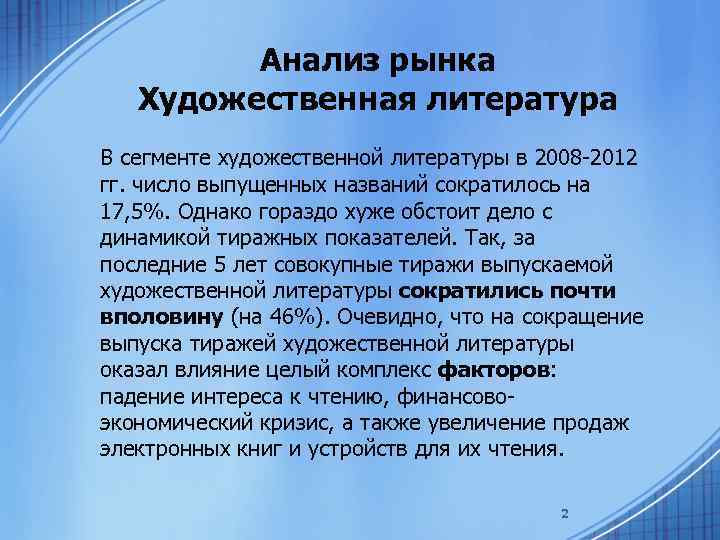 Анализ рынка
Художественная литература

В сегменте художественной литературы в 2008-2012 гг. число выпущенных названий сократилось на 17,5%. Однако гораздо хуже обстоит дело с динамикой тиражных показателей. Так, за последние 5 лет совокупные тиражи выпускаемой художественной литературы сократились почти вполовину (на 46%). Очевидно, что на сокращение выпуска тиражей художественной литературы оказал влияние целый комплекс факторов: падение интереса к чтению, финансово-экономический кризис, а также увеличение продаж электронных книг и устройств для их чтения.

2